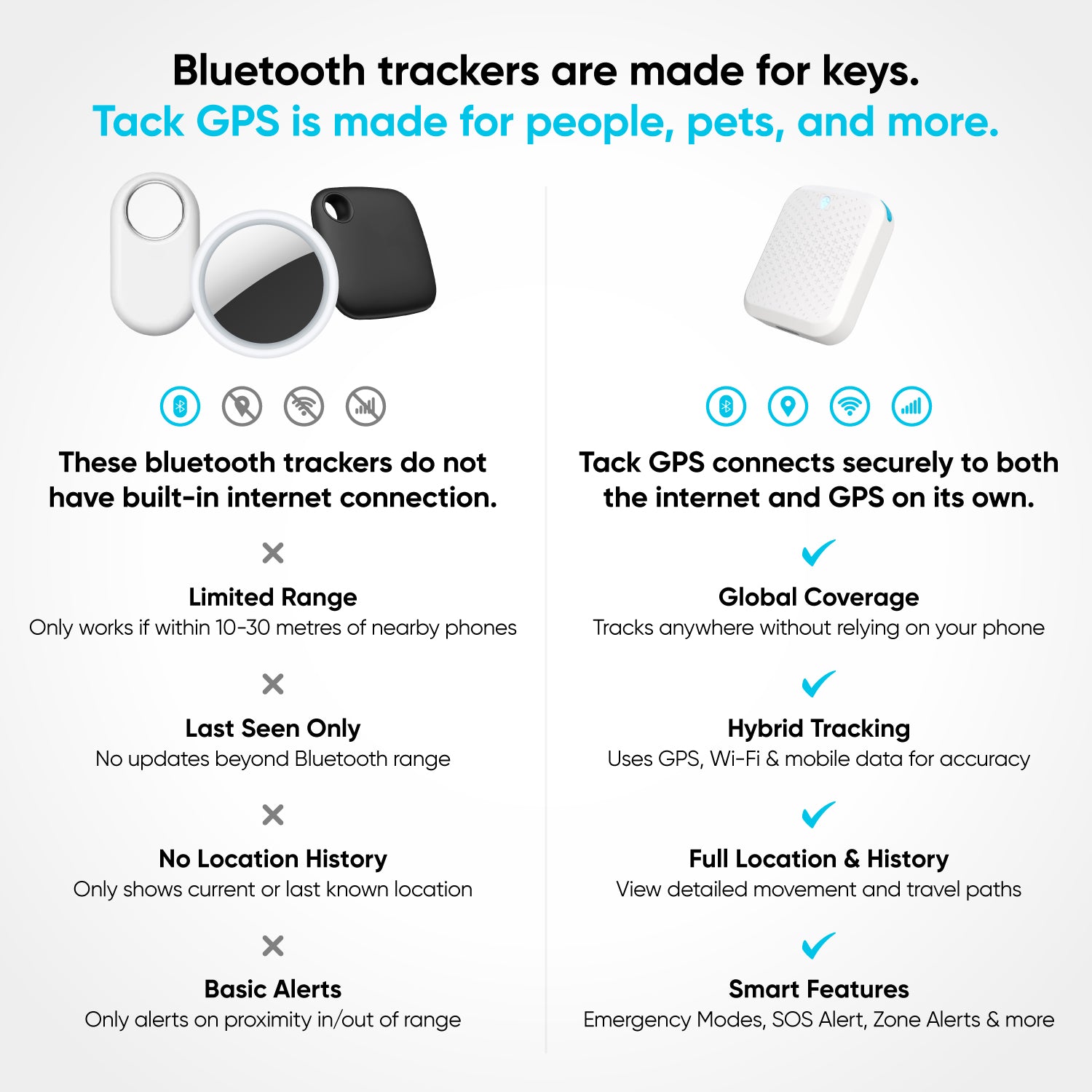 Bluetooth trackers are made for keys.
Tack GPS is made for people, pets, and more.

These bluetooth trackers do not have built-in internet connection.

Limited Range
Only works if within 10-30 metres of nearby phones

Last Seen Only
No updates beyond Bluetooth range

No Location History
Only shows current or last known location

Basic Alerts
Only alerts on proximity in/out of range

Tack GPS connects securely to both the internet and GPS on its own.

Global Coverage
Tracks anywhere without relying on your phone

Hybrid Tracking
Uses GPS, Wi-Fi & mobile data for accuracy

Full Location & History
View detailed movement and travel paths

Smart Features
Emergency Modes, SOS Alert, Zone Alerts & more